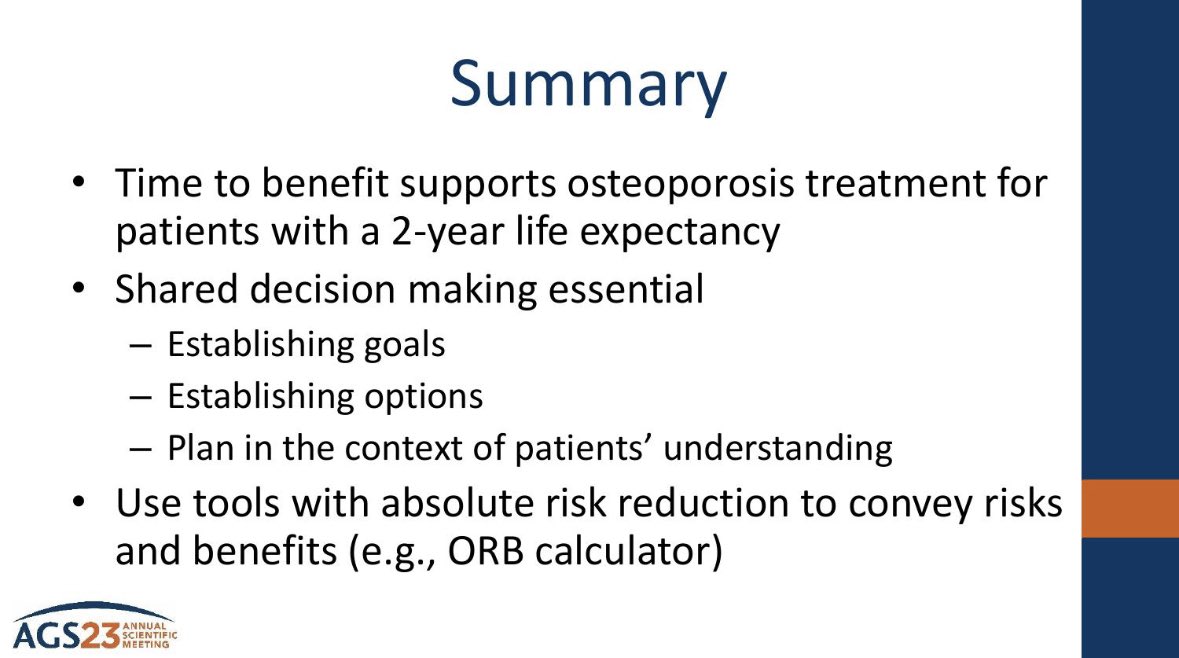 Summary

• Time to benefit supports osteoporosis treatment for patients with a 2-year life expectancy
• Shared decision making essential
– Establishing goals
– Establishing options
– Plan in the context of patients' understanding
• Use tools with absolute risk reduction to convey risks and benefits (e.g., ORB calculator)

AGS23 ANNUAL SCIENTIFIC MEETING